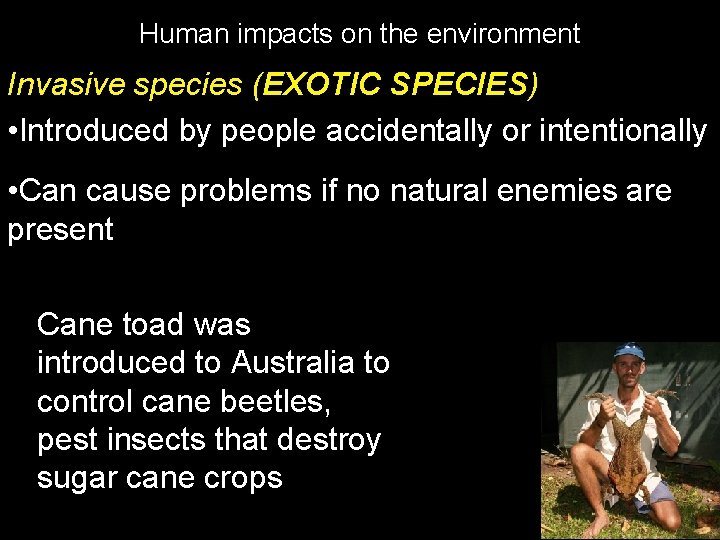 Human impacts on the environment

Invasive species (EXOTIC SPECIES)

•Introduced by people accidentally or intentionally

•Can cause problems if no natural enemies are present

Cane toad was introduced to Australia to control cane beetles, pest insects that destroy sugar cane crops